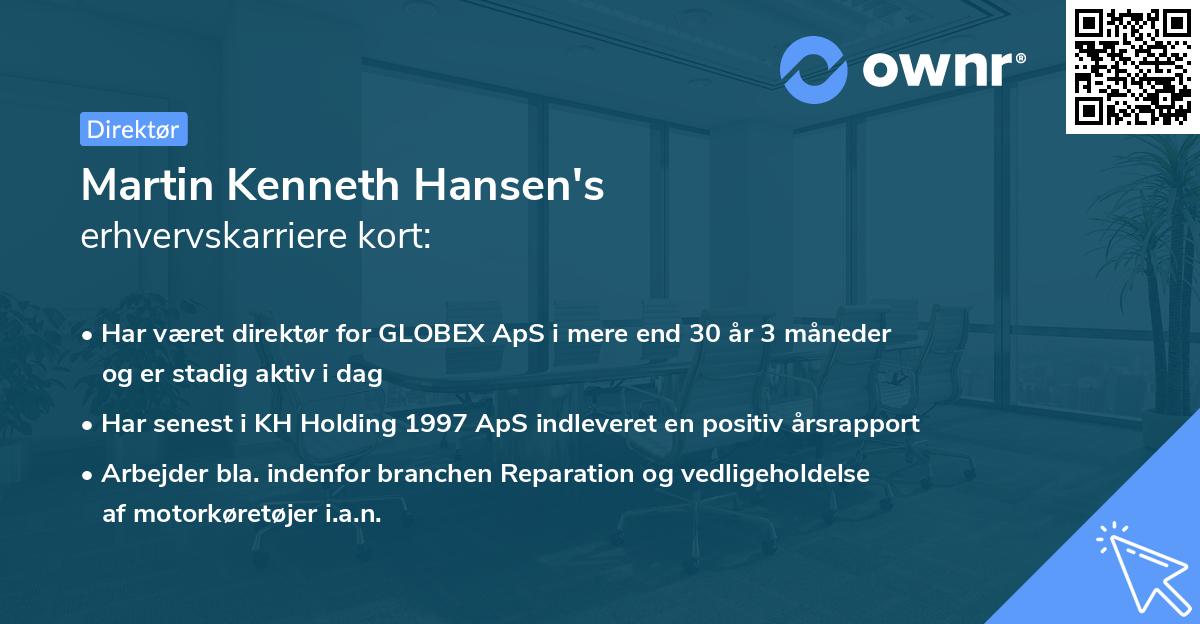 ownr®

Direktør

Martin Kenneth Hansen's
erhvervskarriere kort:

• Har været direktør for GLOBEX ApS i mere end 30 år 3 måneder og er stadig aktiv i dag

• Har senest i KH Holding 1997 ApS indleveret en positiv årsrapport

• Arbejder bla. indenfor branchen Reparation og vedligeholdelse af motorkøretøjer i.a.n.